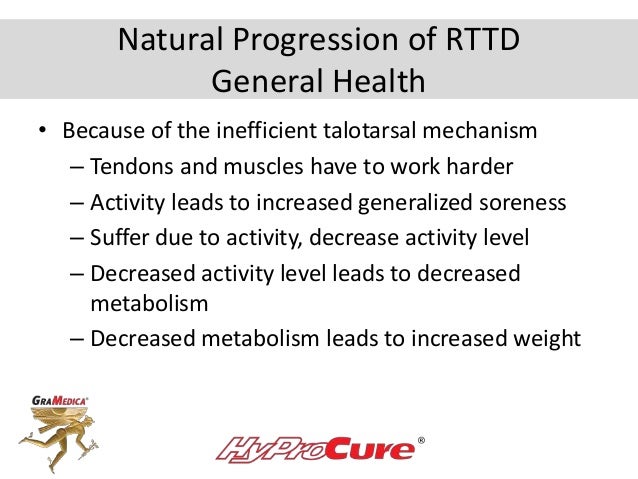 Natural Progression of RTTD
General Health

• Because of the inefficient talotarsal mechanism
– Tendons and muscles have to work harder
– Activity leads to increased generalized soreness
– Suffer due to activity, decrease activity level
– Decreased activity level leads to decreased metabolism
– Decreased metabolism leads to increased weight

GRAMEDICA®

HyProCure®